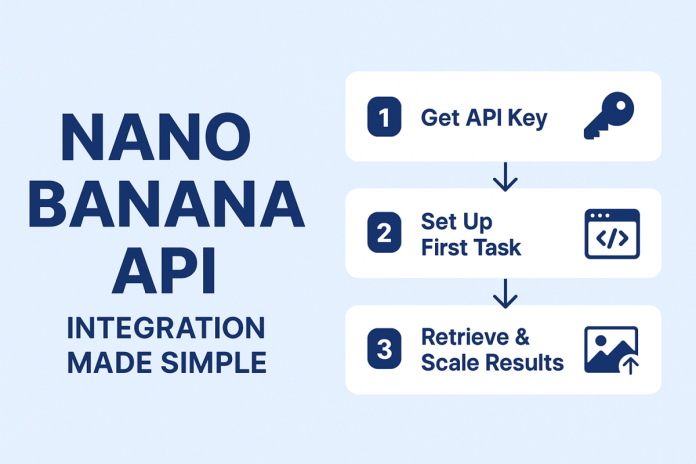 NANO BANANA API

INTEGRATION MADE SIMPLE

1 Get API Key

2 Set Up First Task

</>

3 Retrieve & Scale Results